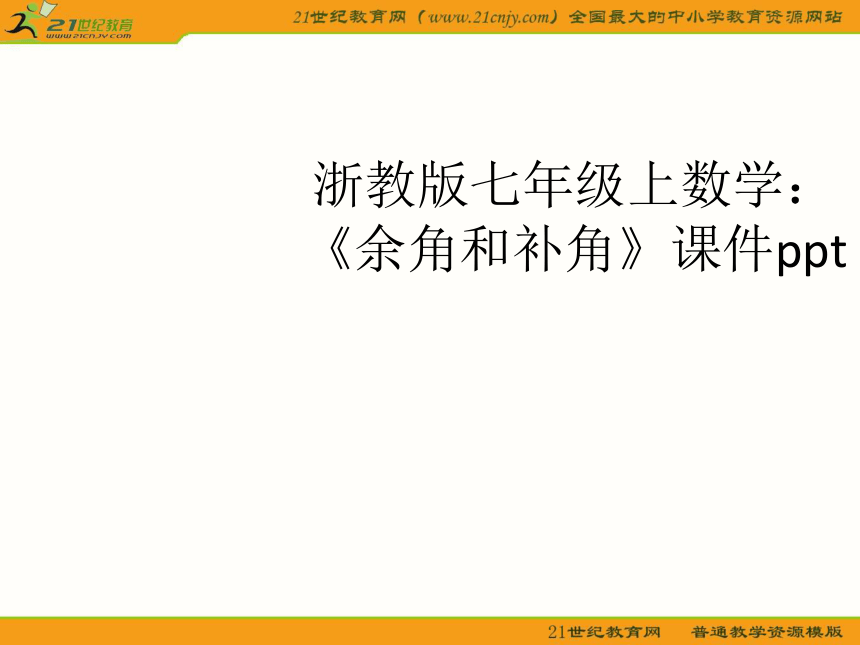 21世纪教育
www.21cnjy.com

21世纪教育网（www.21cnjy.com）全国最大的中小学教育资源网站

浙教版七年级上数学：《余角和补角》课件ppt

21世纪教育网　普通教学资源模版